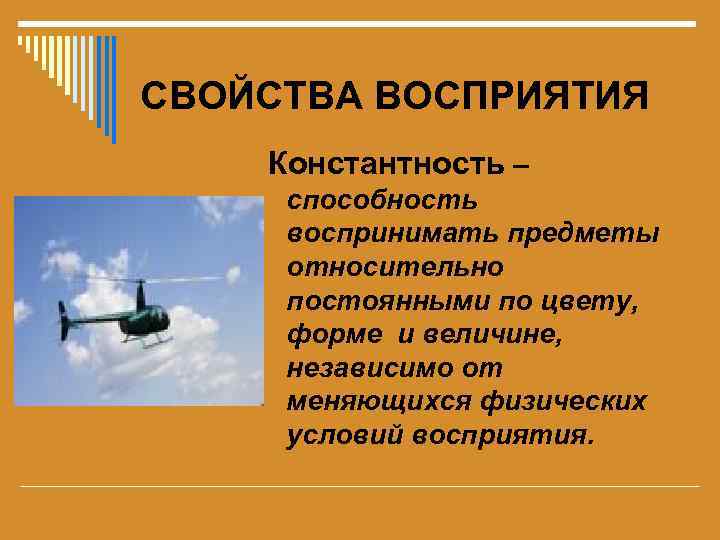 СВОЙСТВА ВОСПРИЯТИЯ

Константность – способность воспринимать предметы относительно постоянными по цвету, форме и величине, независимо от меняющихся физических условий восприятия.